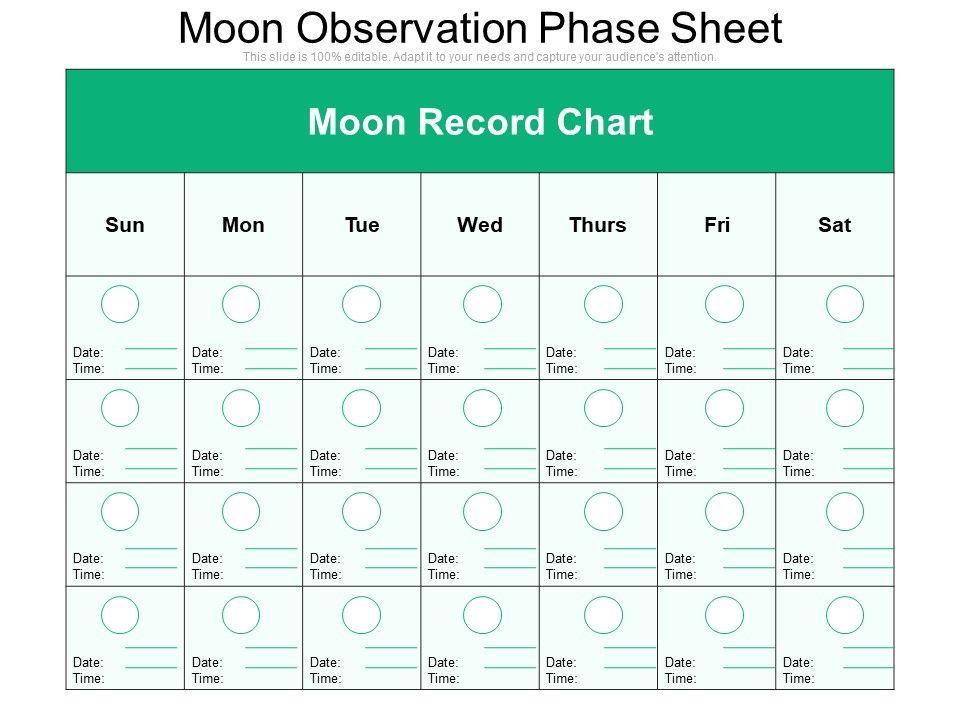 Moon Observation Phase Sheet

This slide is 100% editable. Adapt it to your needs and capture your audience's attention.

Moon Record Chart

| Sun | Mon | Tue | Wed | Thurs | Fri | Sat |
|---|---|---|---|---|---|---|
| Date: Time: | Date: Time: | Date: Time: | Date: Time: | Date: Time: | Date: Time: | Date: Time: |
| Date: Time: | Date: Time: | Date: Time: | Date: Time: | Date: Time: | Date: Time: | Date: Time: |
| Date: Time: | Date: Time: | Date: Time: | Date: Time: | Date: Time: | Date: Time: | Date: Time: |
| Date: Time: | Date: Time: | Date: Time: | Date: Time: | Date: Time: | Date: Time: | Date: Time: |